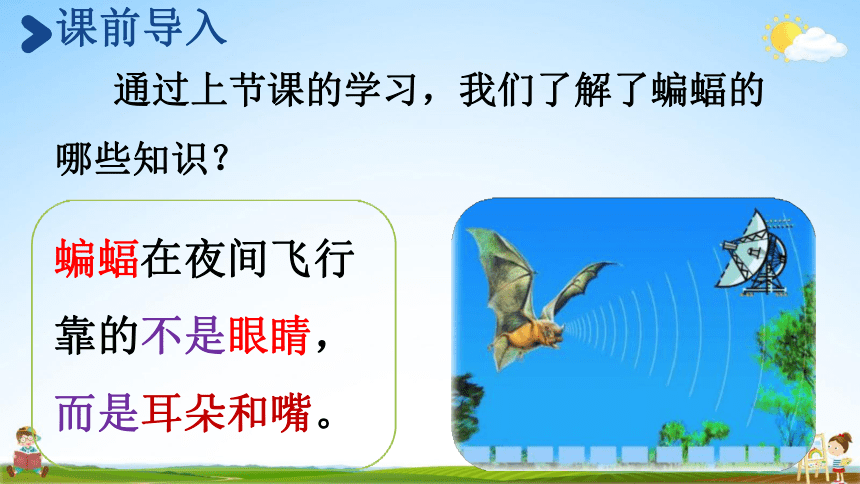 课前导入

通过上节课的学习，我们了解了蝙蝠的哪些知识？

蝙蝠在夜间飞行靠的不是眼睛，而是耳朵和嘴。